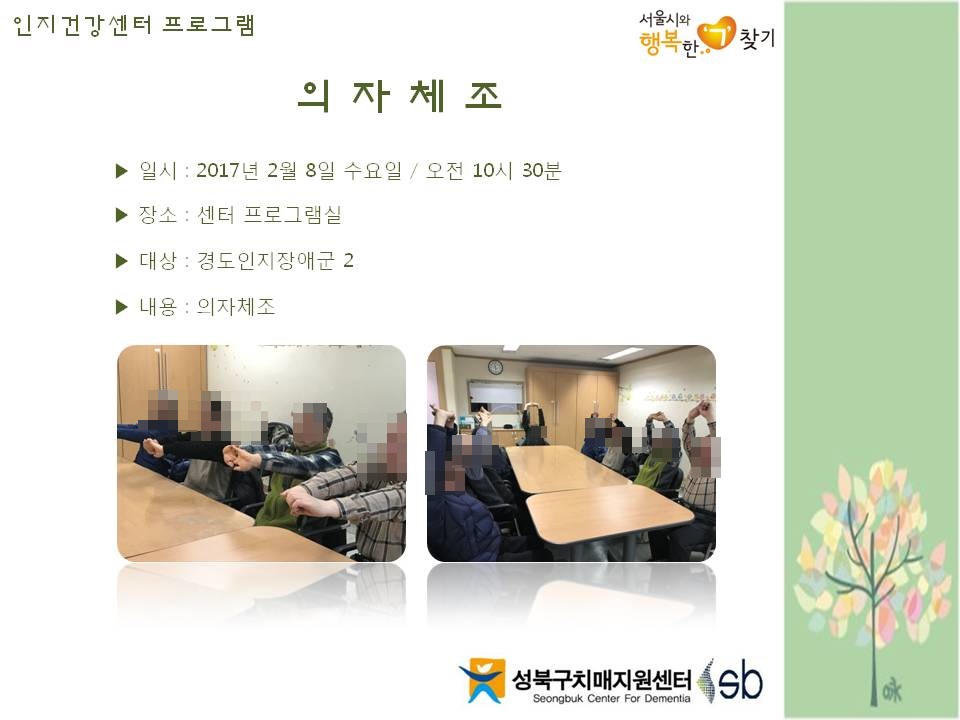 인지건강센터 프로그램

서울시와 행복한 찾기

의 자 체 조

▶ 일시 : 2017년 2월 8일 수요일 / 오전 10시 30분

▶ 장소 : 센터 프로그램실

▶ 대상 : 경도인지장애군 2

▶ 내용 : 의자체조

성북구치매지원센터
Seongbuk Center For Dementia
sb